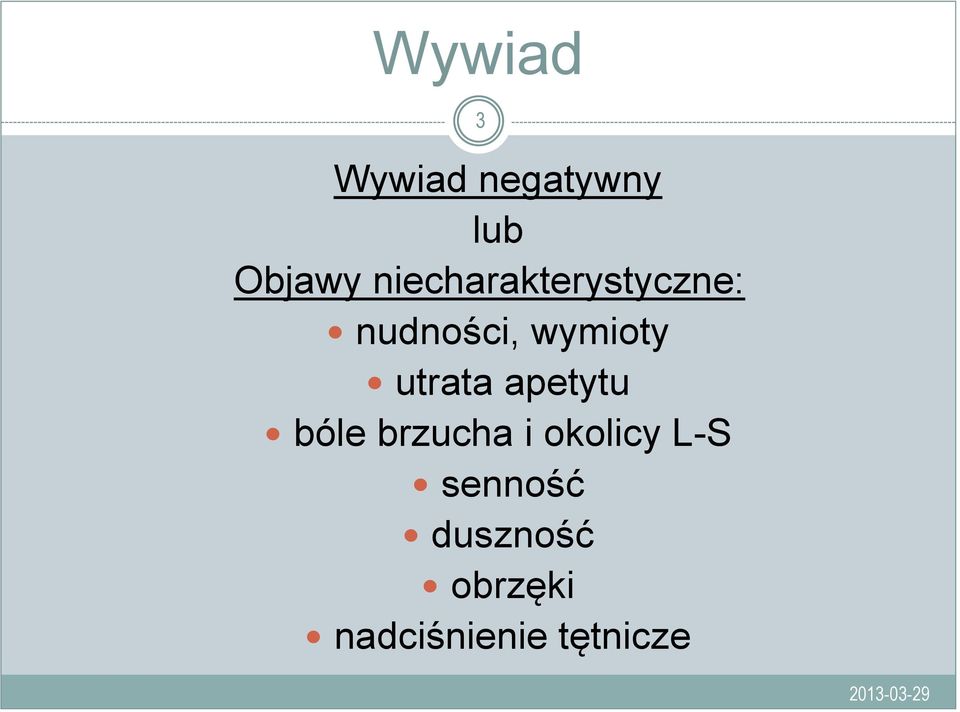 Wywiad

3

Wywiad negatywny
lub
Objawy niecharakterystyczne:

- nudności, wymioty
- utrata apetytu
- bóle brzucha i okolicy L-S
- senność
- duszność
- obrzęki
- nadciśnienie tętnicze

2013-03-29